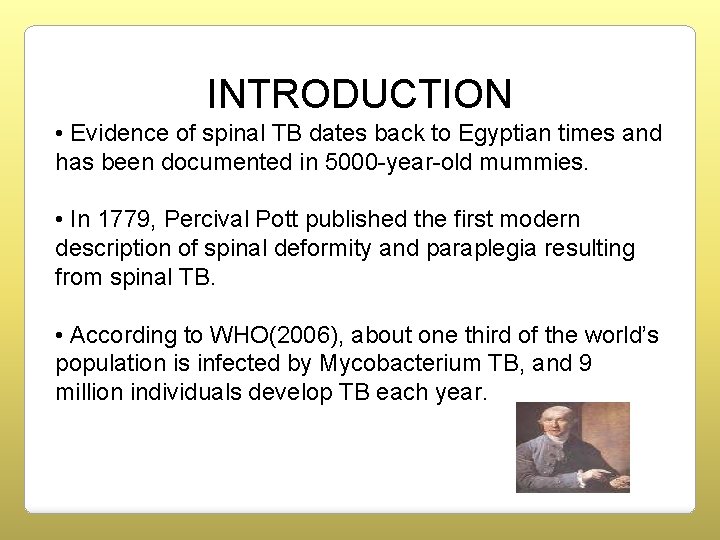 INTRODUCTION

• Evidence of spinal TB dates back to Egyptian times and has been documented in 5000-year-old mummies.

• In 1779, Percival Pott published the first modern description of spinal deformity and paraplegia resulting from spinal TB.

• According to WHO(2006), about one third of the world's population is infected by Mycobacterium TB, and 9 million individuals develop TB each year.